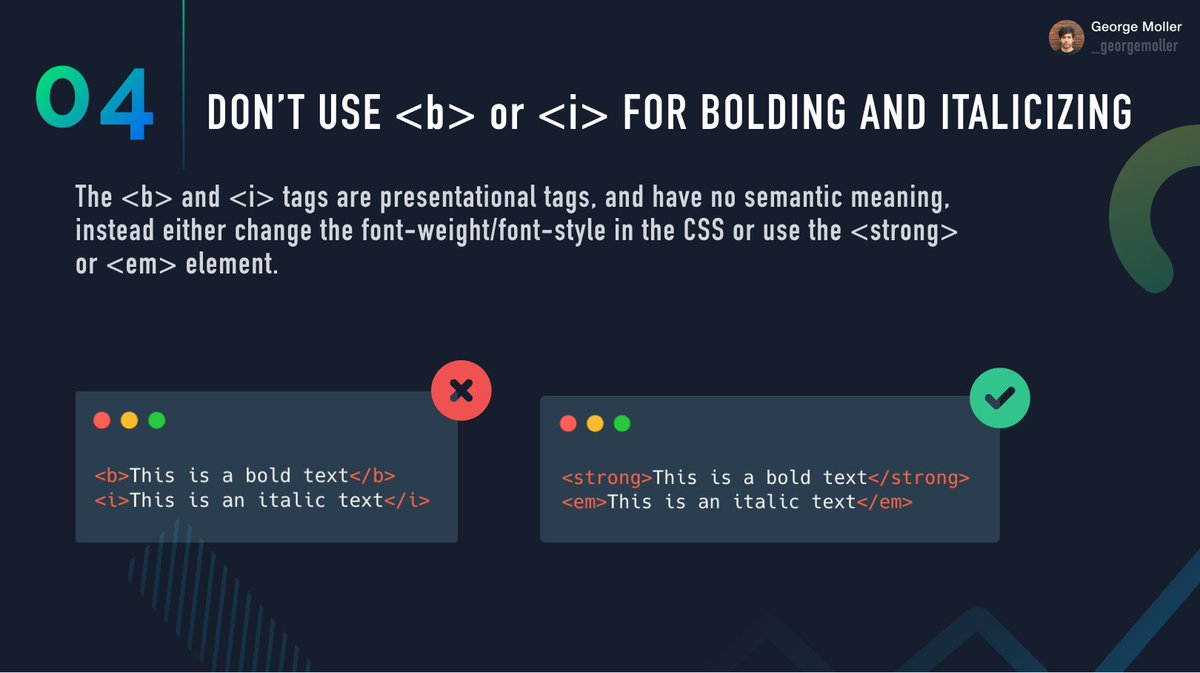 George Moller
_georgemoller

04

DON'T USE <b> or <i> FOR BOLDING AND ITALICIZING

The <b> and <i> tags are presentational tags, and have no semantic meaning, instead either change the font-weight/font-style in the CSS or use the <strong> or <em> element.

<b>This is a bold text</b>
<i>This is an italic text</i>

<strong>This is a bold text</strong>
<em>This is an italic text</em>